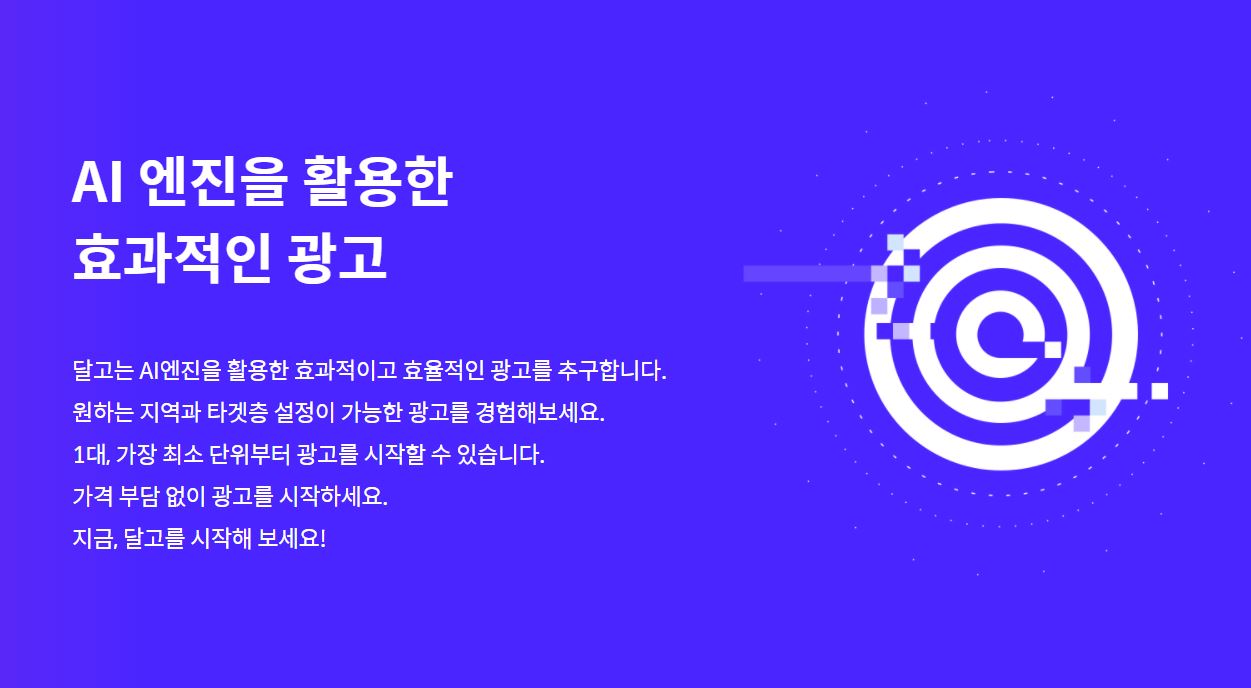 AI 엔진을 활용한
효과적인 광고

달고는 AI엔진을 활용한 효과적이고 효율적인 광고를 추구합니다.
원하는 지역과 타겟층 설정이 가능한 광고를 경험해보세요.
1대, 가장 최소 단위부터 광고를 시작할 수 있습니다.
가격 부담 없이 광고를 시작하세요.
지금, 달고를 시작해 보세요!